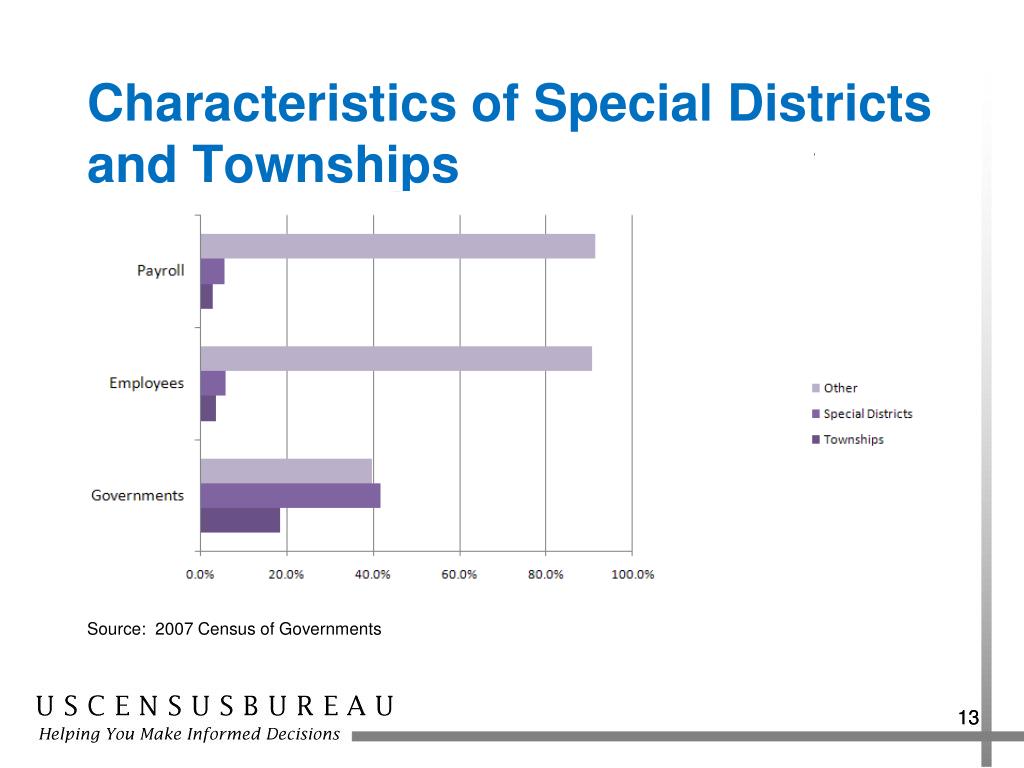 Characteristics of Special Districts and Townships

Payroll
Employees
Governments

0.0% 20.0% 40.0% 60.0% 80.0% 100.0%

Other
Special Districts
Townships

Source: 2007 Census of Governments

USCENSUSBUREAU
Helping You Make Informed Decisions

13